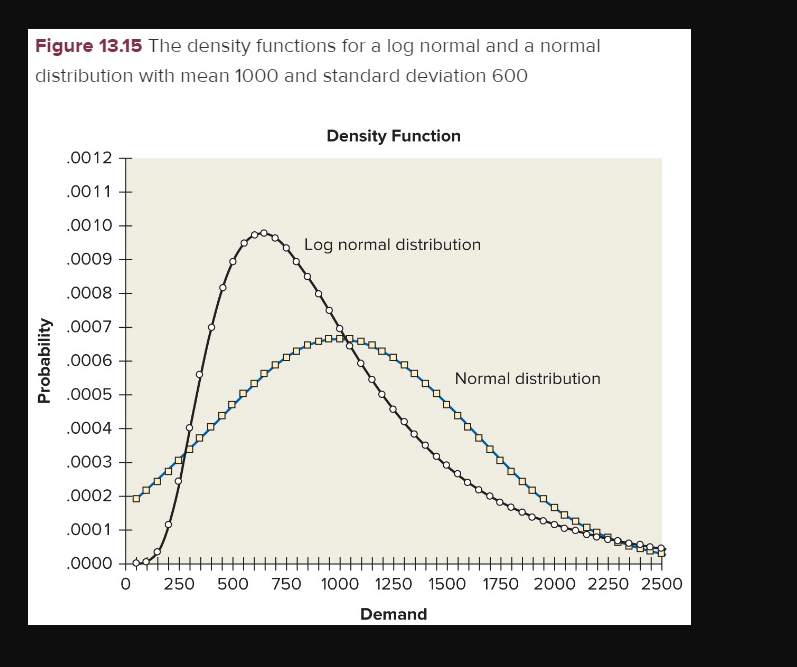 Figure 13.15 The density functions for a log normal and a normal distribution with mean 1000 and standard deviation 600

Density Function

Probability

.0012
.0011
.0010
.0009
.0008
.0007
.0006
.0005
.0004
.0003
.0002
.0001
.0000

Log normal distribution

Normal distribution

0 250 500 750 1000 1250 1500 1750 2000 2250 2500

Demand